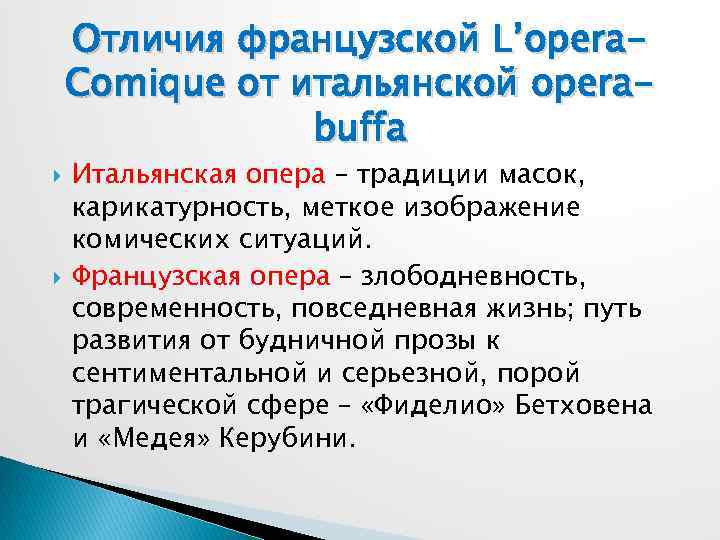 Отличия французской L'opera-Comique от итальянской opera-buffa

Итальянская опера – традиции масок, карикатурность, меткое изображение комических ситуаций.

Французская опера – злободневность, современность, повседневная жизнь; путь развития от будничной прозы к сентиментальной и серьезной, порой трагической сфере – «Фиделио» Бетховена и «Медея» Керубини.